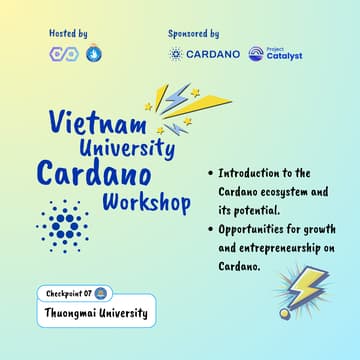 Hosted by

Sponsored by

CARDANO Project Catalyst

Vietnam University Cardano Workshop

• Introduction to the Cardano ecosystem and its potential.
• Opportunities for growth and entrepreneurship on Cardano.

Checkpoint 07

Thuongmai University